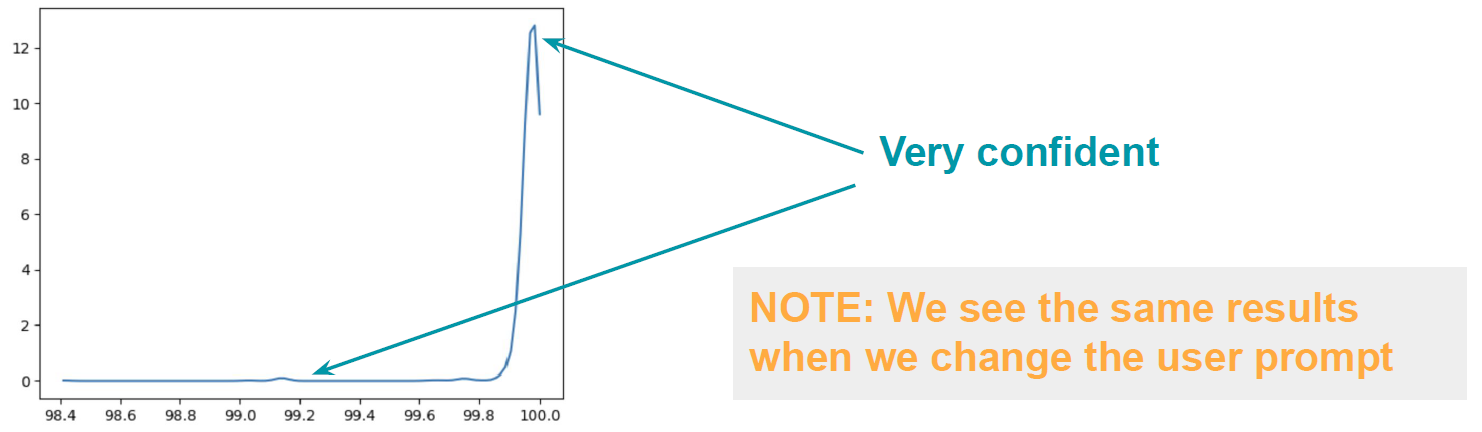 12
10
8
6
4
2
0
98.4 98.6 98.8 99.0 99.2 99.4 99.6 99.8 100.0

Very confident

NOTE: We see the same results when we change the user prompt